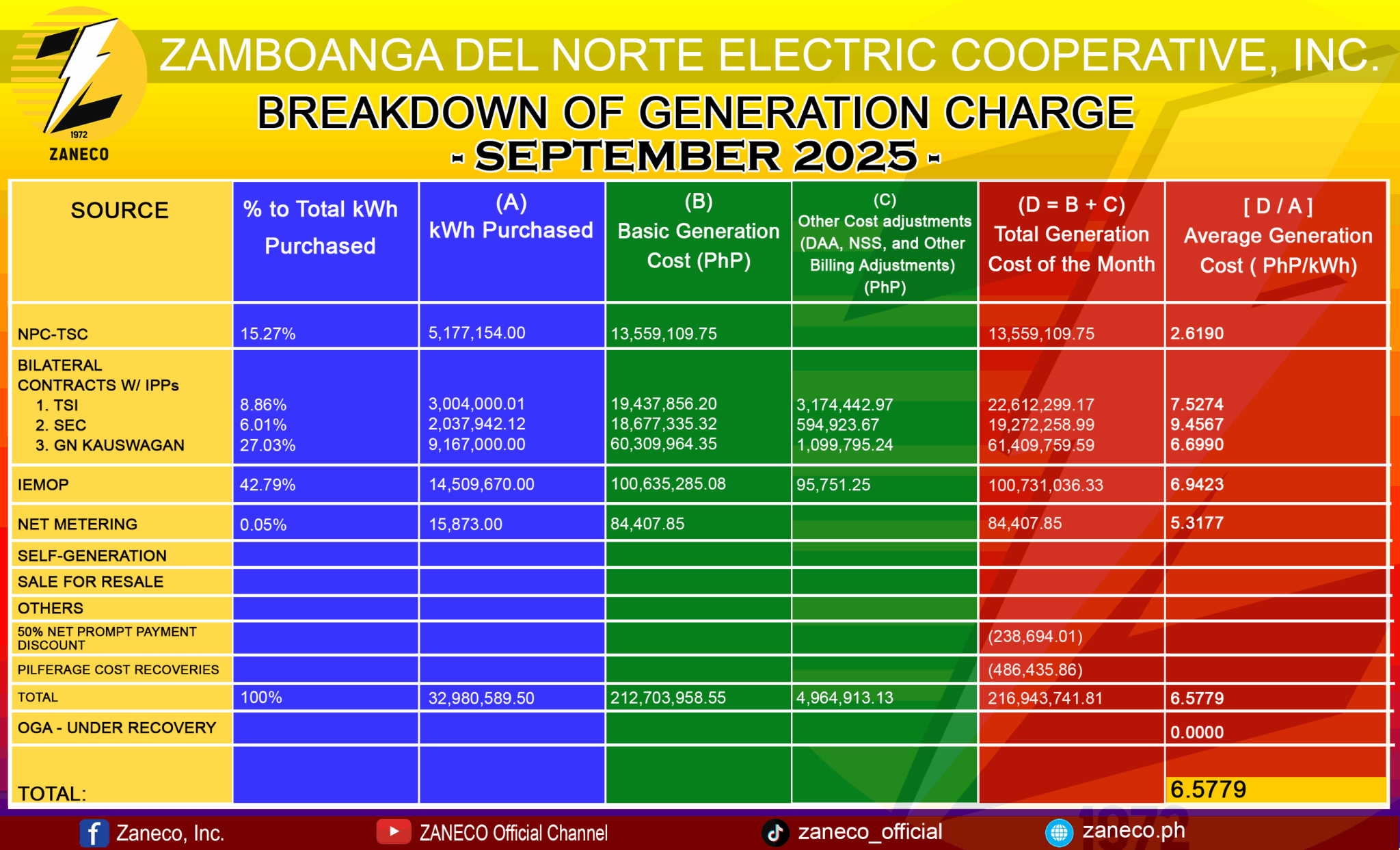 1972
ZANECO

ZAMBOANGA DEL NORTE ELECTRIC COOPERATIVE, INC.

BREAKDOWN OF GENERATION CHARGE
- SEPTEMBER 2025 -

| SOURCE | % to Total kWh Purchased | (A) kWh Purchased | (B) Basic Generation Cost (PhP) | (C) Other Cost adjustments (DAA, NSS, and Other Billing Adjustments) (PhP) | (D = B + C) Total Generation Cost of the Month | [ D / A ] Average Generation Cost ( PhP/kWh) |
|---|---|---|---|---|---|---|
| NPC-TSC | 15.27% | 5,177,154.00 | 13,559,109.75 | | 13,559,109.75 | 2.6190 |
| BILATERAL CONTRACTS W/ IPPs | | | | | | |
| 1. TSI | 8.86% | 3,004,000.01 | 19,437,856.20 | 3,174,442.97 | 22,612,299.17 | 7.5274 |
| 2. SEC | 6.01% | 2,037,942.12 | 18,677,335.32 | 594,923.67 | 19,272,258.99 | 9.4567 |
| 3. GN KAUSWAGAN | 27.03% | 9,167,000.00 | 60,309,964.35 | 1,099,795.24 | 61,409,759.59 | 6.6990 |
| IEMOP | 42.79% | 14,509,670.00 | 100,635,285.08 | 95,751.25 | 100,731,036.33 | 6.9423 |
| NET METERING | 0.05% | 15,873.00 | 84,407.85 | | 84,407.85 | 5.3177 |
| SELF-GENERATION | | | | | | |
| SALE FOR RESALE | | | | | | |
| OTHERS | | | | | | |
| 50% NET PROMPT PAYMENT DISCOUNT | | | | | (238,694.01) | |
| PILFERAGE COST RECOVERIES | | | | | (486,435.86) | |
| TOTAL | 100% | 32,980,589.50 | 212,703,958.55 | 4,964,913.13 | 216,943,741.81 | 6.5779 |
| OGA - UNDER RECOVERY | | | | | | 0.0000 |
| TOTAL: | | | | | | 6.5779 |

Zaneco, Inc.
ZANECO Official Channel
zaneco_official
zaneco.ph